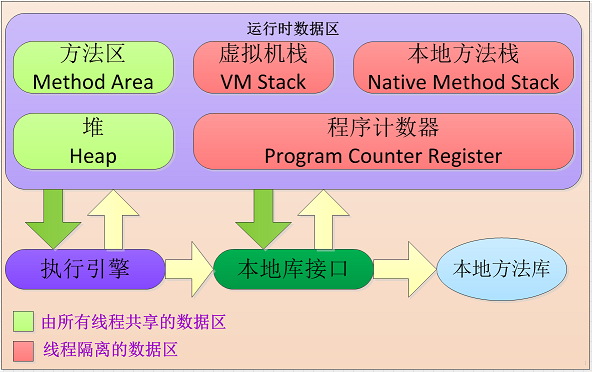 运行时数据区

方法区
Method Area

虚拟机栈
VM Stack

本地方法栈
Native Method Stack

堆
Heap

程序计数器
Program Counter Register

执行引擎

本地库接口

本地方法库

由所有线程共享的数据区

线程隔离的数据区